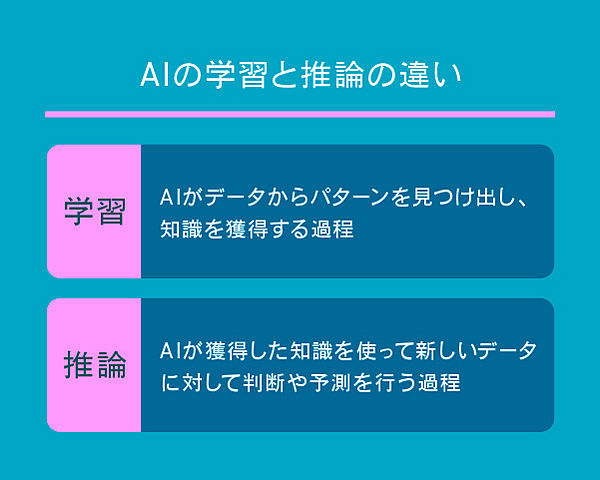 AIの学習と推論の違い

学習

AIがデータからパターンを見つけ出し、知識を獲得する過程

推論

AIが獲得した知識を使って新しいデータに対して判断や予測を行う過程